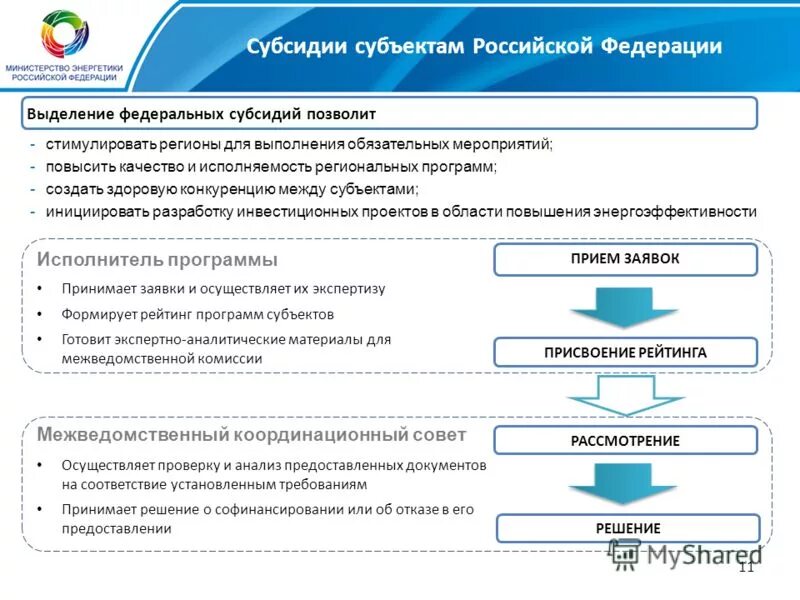 МИНИСТЕРСТВО ЭНЕРГЕТИКИ РОССИЙСКОЙ ФЕДЕРАЦИИ

Субсидии субъектам Российской Федерации

Выделение федеральных субсидий позволит

- стимулировать регионы для выполнения обязательных мероприятий;
- повысить качество и исполняемость региональных программ;
- создать здоровую конкуренцию между субъектами;
- инициировать разработку инвестиционных проектов в области повышения энергоэффективности

Исполнитель программы

• Принимает заявки и осуществляет их экспертизу
• Формирует рейтинг программ субъектов
• Готовит экспертно-аналитические материалы для межведомственной комиссии

ПРИЕМ ЗАЯВОК

ПРИСВОЕНИЕ РЕЙТИНГА

Межведомственный координационный совет

• Осуществляет проверку и анализ предоставленных документов на соответствие установленным требованиям
• Принимает решение о софинансировании или об отказе в его предоставлении

РАССМОТРЕНИЕ

РЕШЕНИЕ

MyShared

11